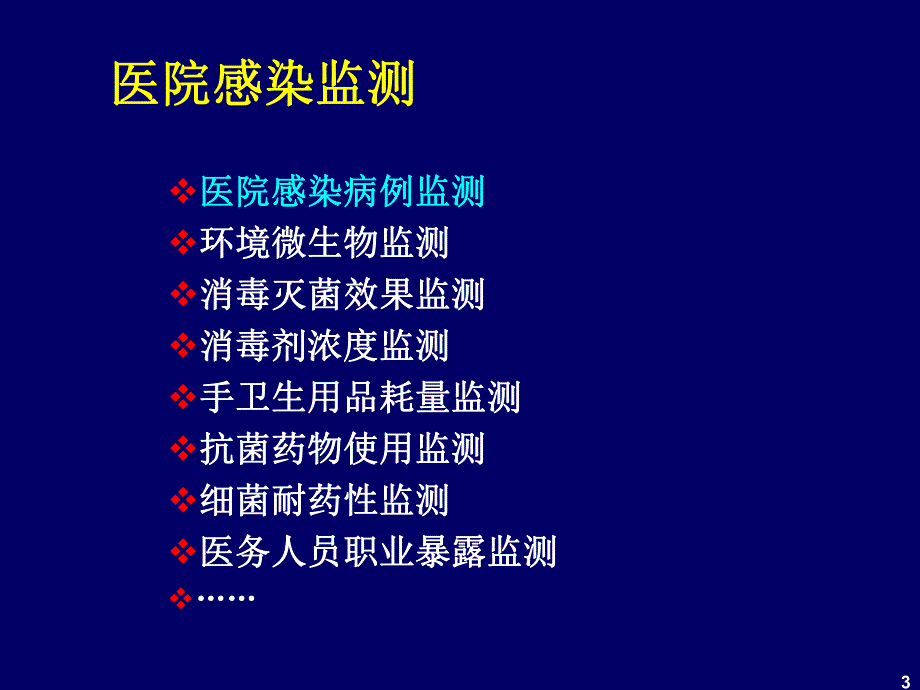 医院感染监测

❖医院感染病例监测
❖环境微生物监测
❖消毒灭菌效果监测
❖消毒剂浓度监测
❖手卫生用品耗量监测
❖抗菌药物使用监测
❖细菌耐药性监测
❖医务人员职业暴露监测
❖……

3